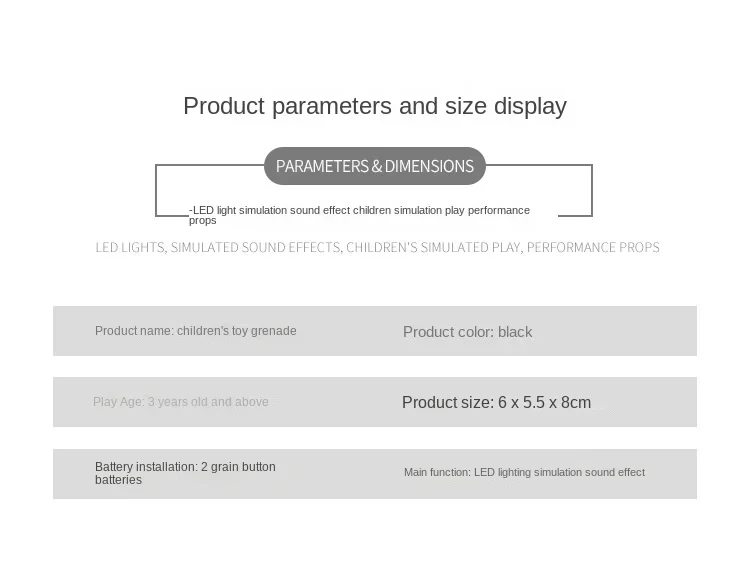 Product parameters and size display

PARAMETERS & DIMENSIONS

-LED light simulation sound effect children simulation play performance props

LED LIGHTS, SIMULATED SOUND EFFECTS, CHILDREN'S SIMULATED PLAY, PERFORMANCE PROPS

Product name: children's toy grenade

Product color: black

Play Age: 3 years old and above

Product size: 6 x 5.5 x 8cm

Battery installation: 2 grain button batteries

Main function: LED lighting simulation sound effect